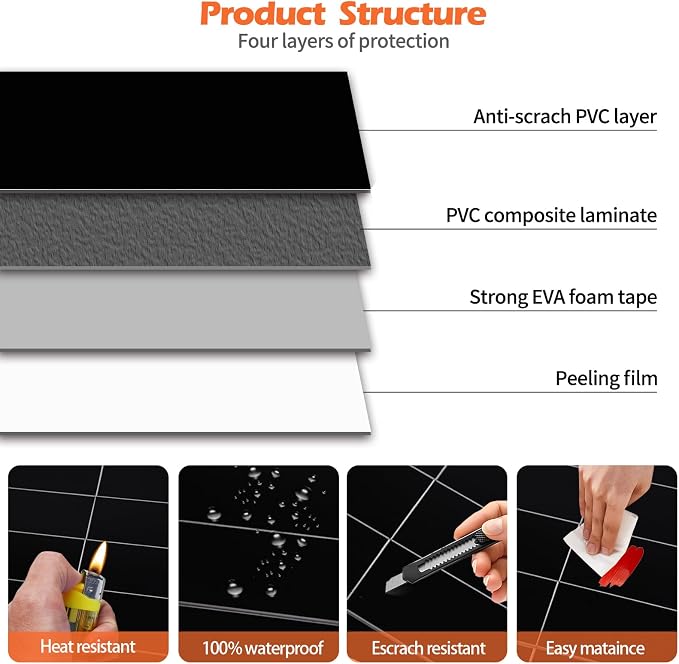 Product Structure
Four layers of protection

Anti-scrach PVC layer

PVC composite laminate

Strong EVA foam tape

Peeling film

Heat resistant

100% waterproof

Escrach resistant

Easy mataince